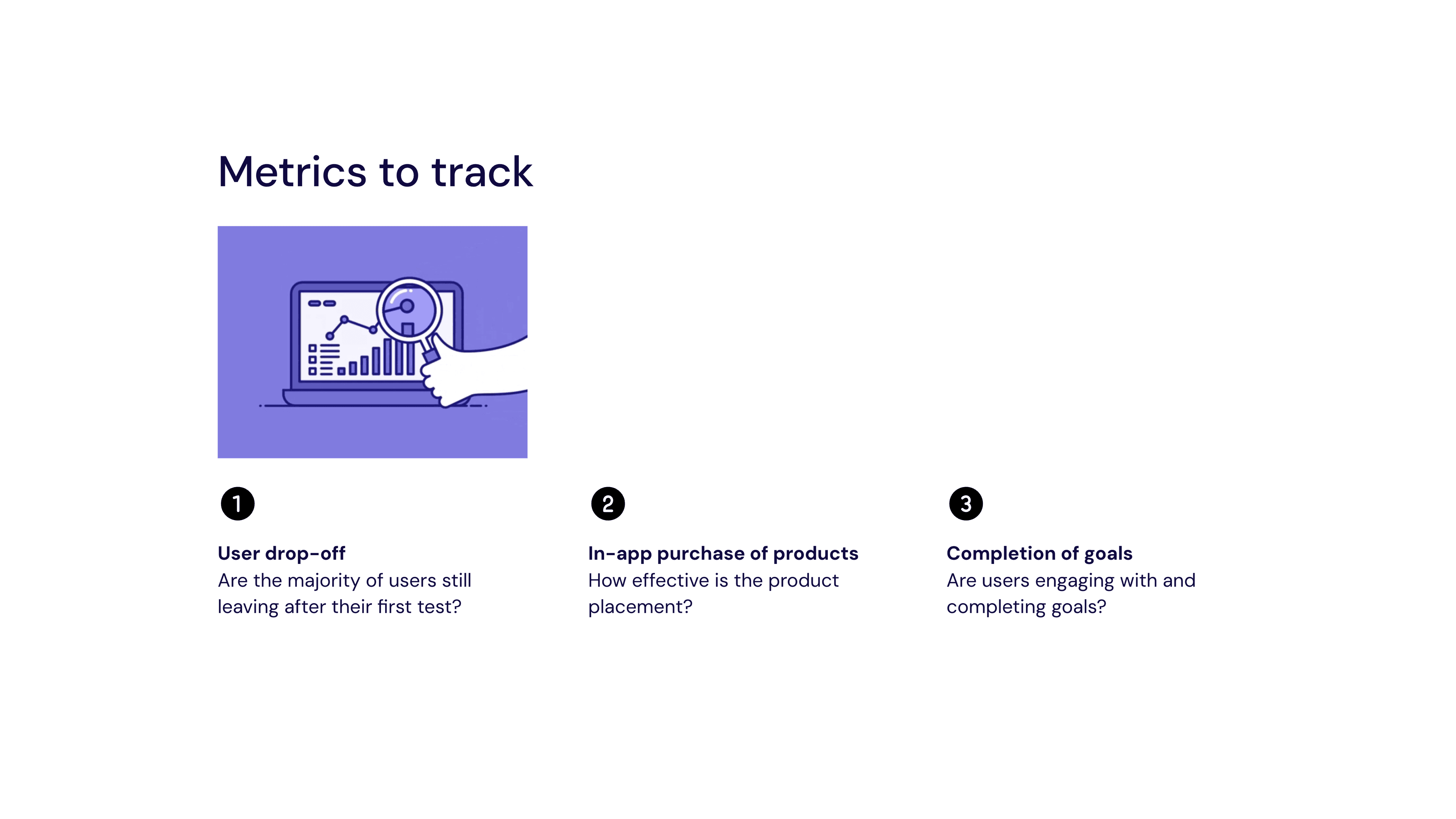 Metrics to track

1

User drop-off
Are the majority of users still leaving after their first test?

2

In-app purchase of products
How effective is the product placement?

3

Completion of goals
Are users engaging with and completing goals?